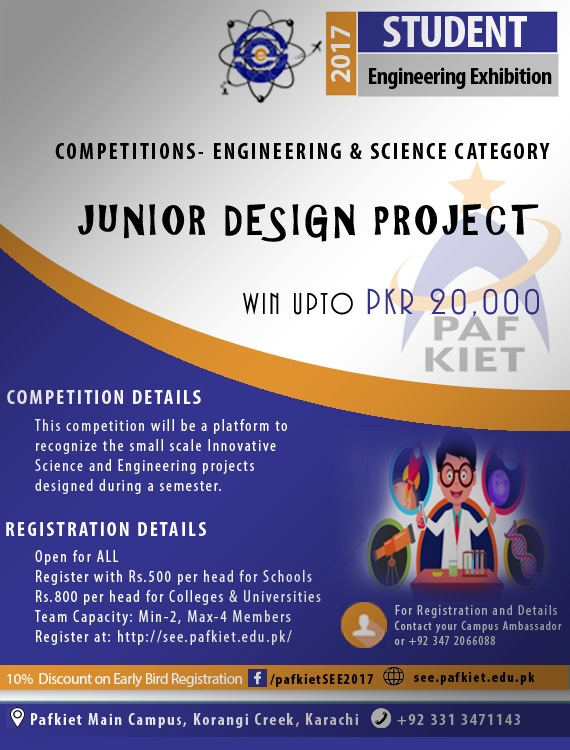 2017 STUDENT
Engineering Exhibition

COMPETITIONS- ENGINEERING & SCIENCE CATEGORY

JUNIOR DESIGN PROJECT

WIN UPTO PKR 20,000

PAF KIET

COMPETITION DETAILS
This competition will be a platform to recognize the small scale Innovative Science and Engineering projects designed during a semester.

REGISTRATION DETAILS
Open for ALL
Register with Rs.500 per head for Schools
Rs.800 per head for Colleges & Universities
Team Capacity: Min-2, Max-4 Members
Register at: http://see.pafkiet.edu.pk/

For Registration and Details
Contact your Campus Ambassador
or +92 347 2066088

10% Discount on Early Bird Registration /pafkietSEE2017 see.pafkiet.edu.pk

Pafkiet Main Campus, Korangi Creek, Karachi +92 331 3471143